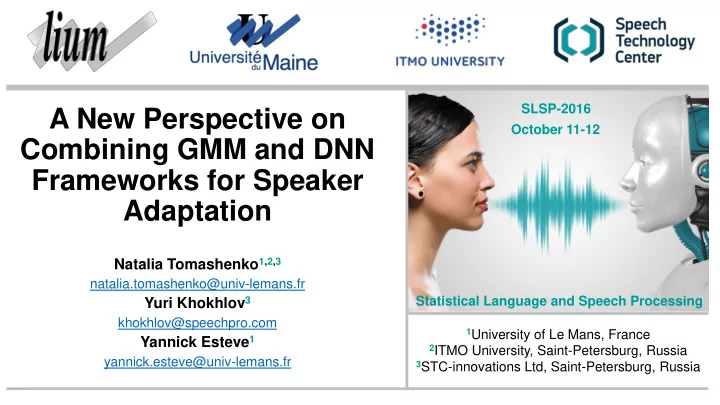 lium

Université du Maine

ITMO UNIVERSITY

Speech Technology Center

A New Perspective on Combining GMM and DNN Frameworks for Speaker Adaptation

Natalia Tomashenko$^{1,2,3}$
natalia.tomashenko@univ-lemans.fr
Yuri Khokhlov$^{3}$
khokhlov@speechpro.com
Yannick Esteve$^{1}$
yannick.esteve@univ-lemans.fr

SLSP-2016
October 11-12

Statistical Language and Speech Processing

$^{1}$University of Le Mans, France
$^{2}$ITMO University, Saint-Petersburg, Russia
$^{3}$STC-innovations Ltd, Saint-Petersburg, Russia